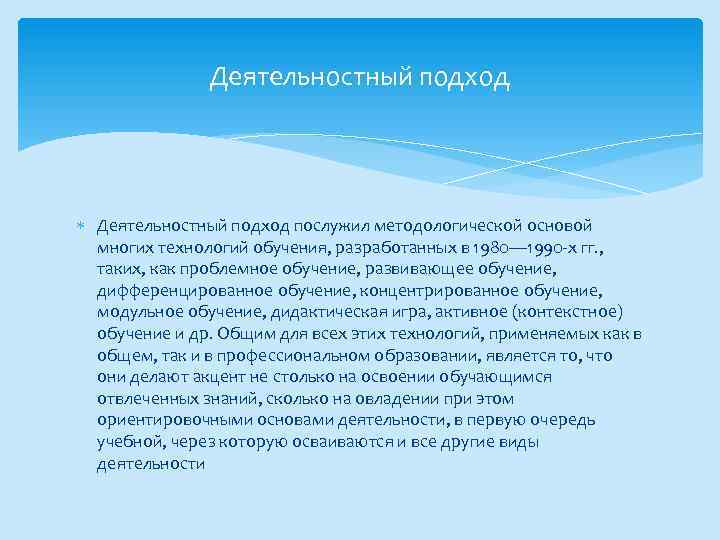 Деятельностный подход

Деятельностный подход послужил методологической основой многих технологий обучения, разработанных в 1980—1990-х гг., таких, как проблемное обучение, развивающее обучение, дифференцированное обучение, концентрированное обучение, модульное обучение, дидактическая игра, активное (контекстное) обучение и др. Общим для всех этих технологий, применяемых как в общем, так и в профессиональном образовании, является то, что они делают акцент не столько на освоении обучающимся отвлеченных знаний, сколько на овладении при этом ориентировочными основами деятельности, в первую очередь учебной, через которую осваиваются и все другие виды деятельности